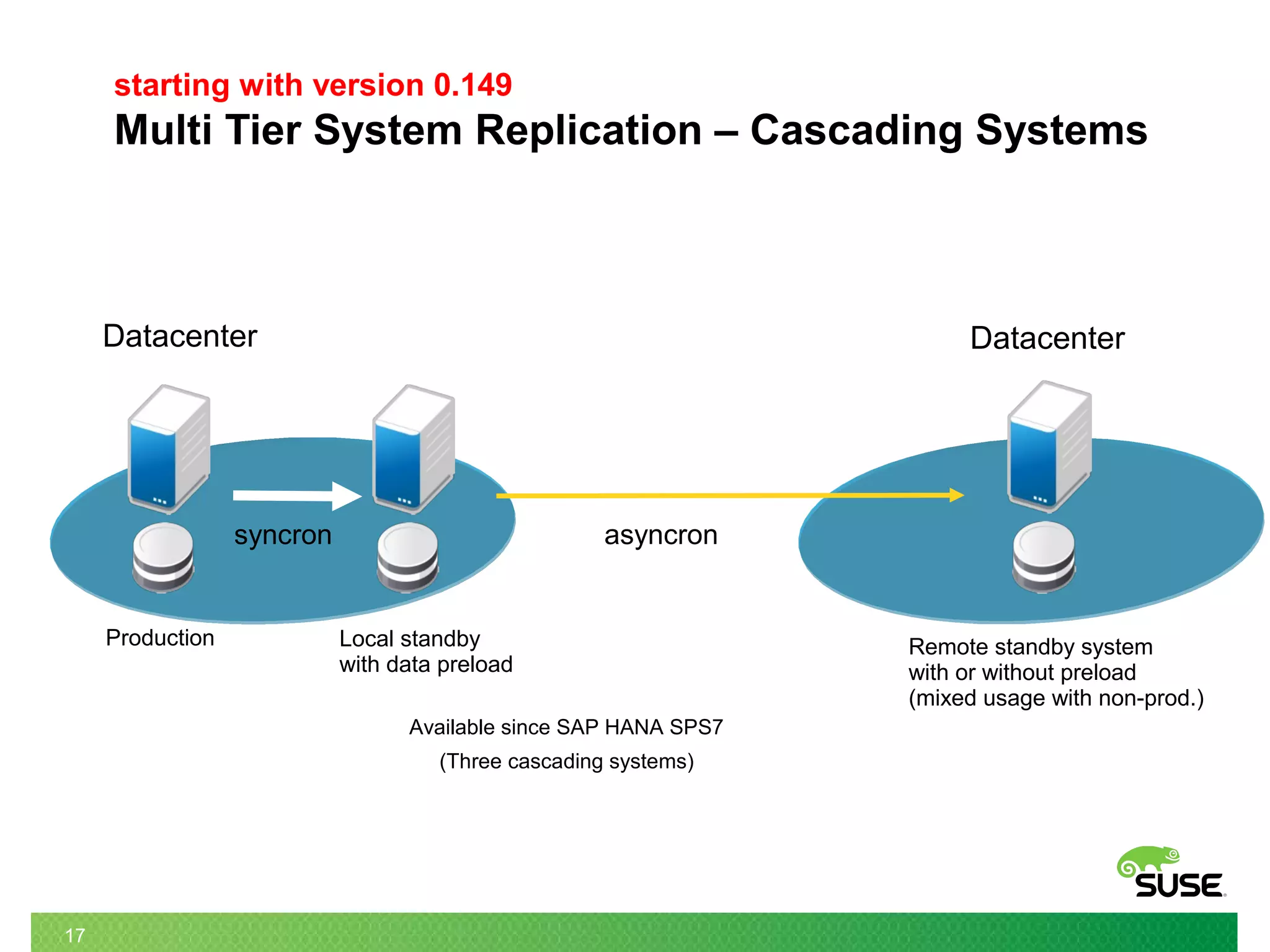 starting with version 0.149

Multi Tier System Replication – Cascading Systems

Datacenter

Datacenter

syncron

asyncron

Production

Local standby
with data preload

Remote standby system
with or without preload
(mixed usage with non-prod.)

Available since SAP HANA SPS7

(Three cascading systems)

SUSE

17